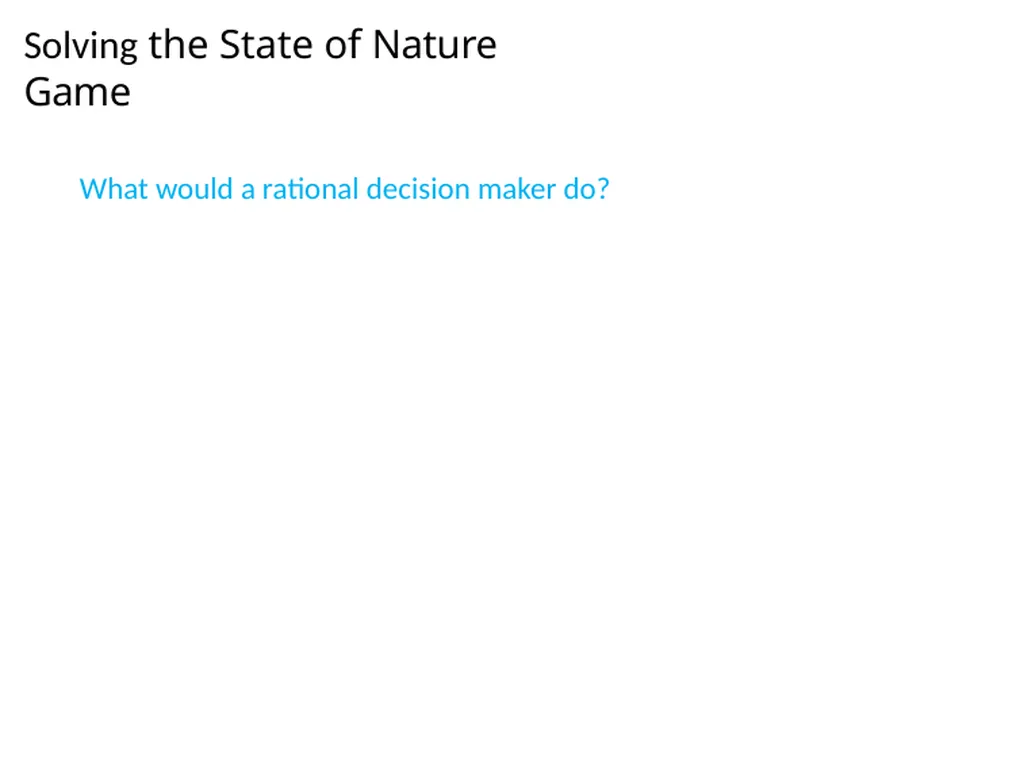 Solving the State of Nature Game

What would a rational decision maker do?